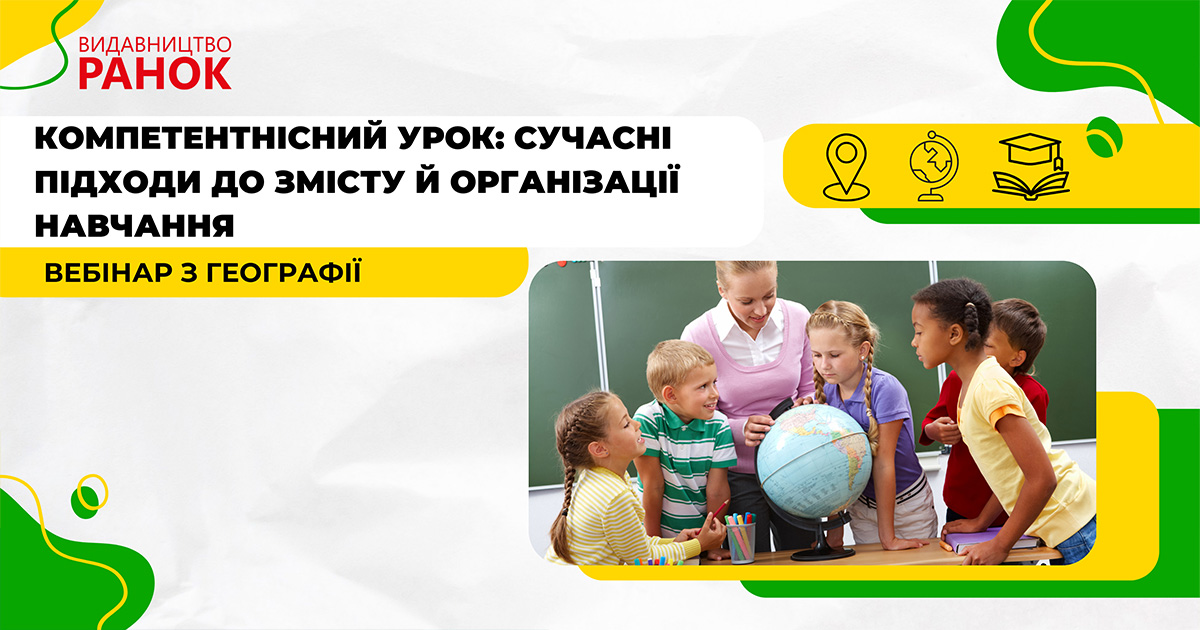 ВИДАВНИЦТВО
РАНОК

КОМПЕТЕНТНІСНИЙ УРОК: СУЧАСНІ ПІДХОДИ ДО ЗМІСТУ Й ОРГАНІЗАЦІЇ НАВЧАННЯ

ВЕБІНАР З ГЕОГРАФІЇ